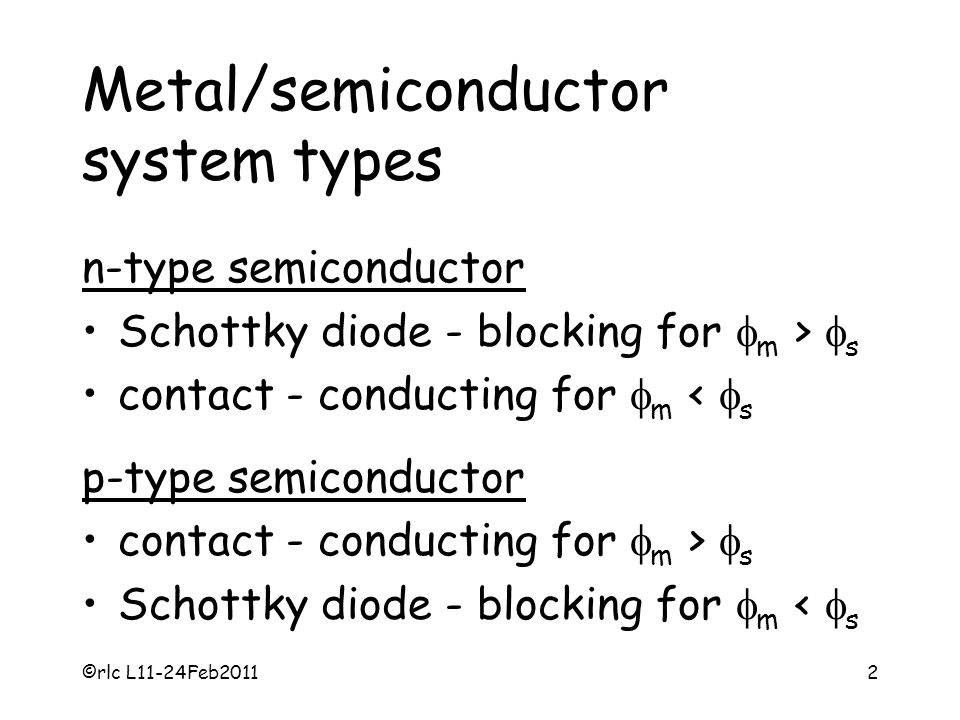 Metal/semiconductor system types

n-type semiconductor

• Schottky diode - blocking for $\phi_m > \phi_s$
• contact - conducting for $\phi_m < \phi_s$

p-type semiconductor

• contact - conducting for $\phi_m > \phi_s$
• Schottky diode - blocking for $\phi_m < \phi_s$

©rlc L11-24Feb2011

2